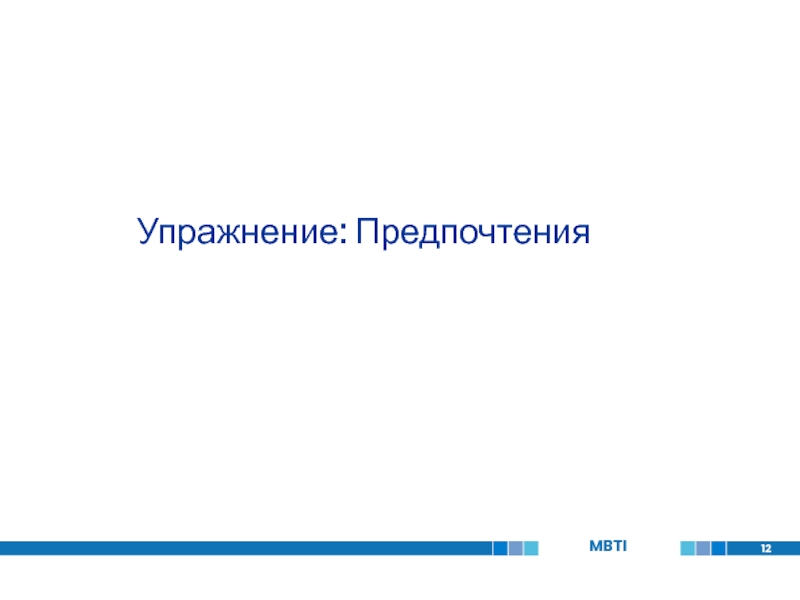 Упражнение: Предпочтения

MBTI

12